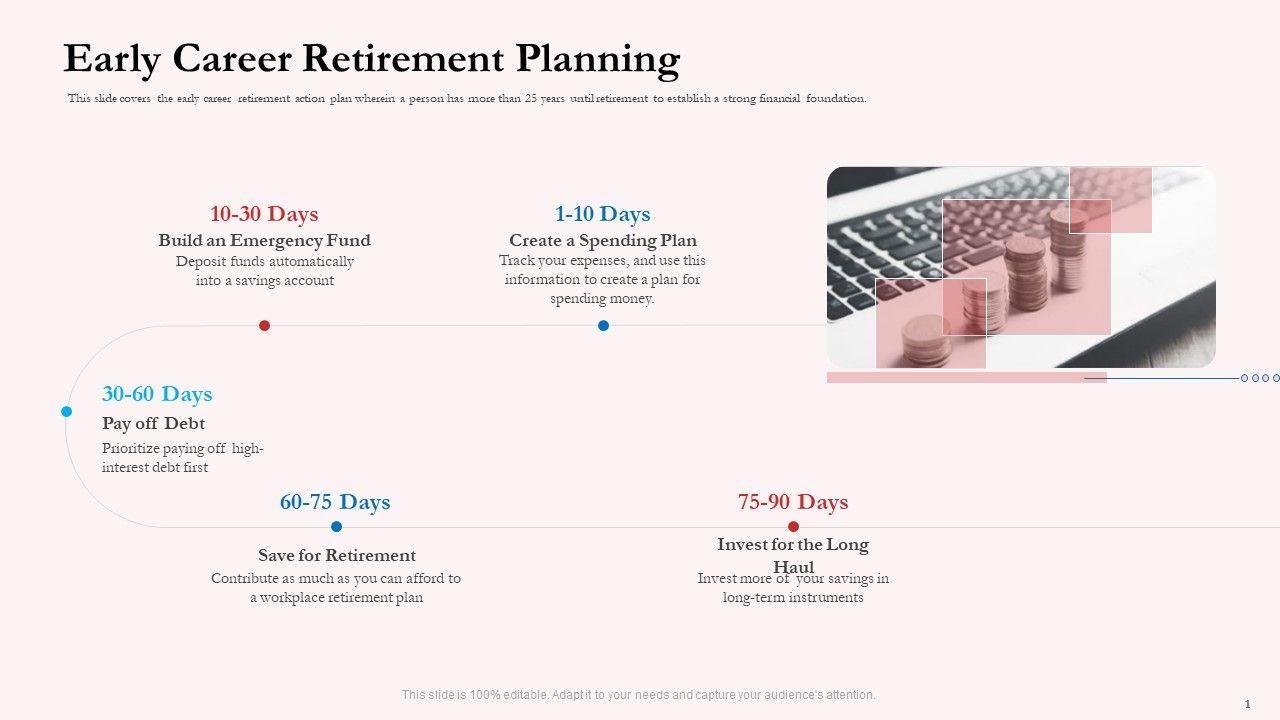 Early Career Retirement Planning

This slide covers the early career retirement action plan wherein a person has more than 25 years until retirement to establish a strong financial foundation.

10-30 Days
Build an Emergency Fund
Deposit funds automatically into a savings account

1-10 Days
Create a Spending Plan
Track your expenses, and use this information to create a plan for spending money.

30-60 Days
Pay off Debt
Prioritize paying off high-interest debt first

60-75 Days
Save for Retirement
Contribute as much as you can afford to a workplace retirement plan

75-90 Days
Invest for the Long Haul
Invest more of your savings in long-term instruments

This slide is 100% editable. Adapt it to your needs and capture your audience's attention.

1